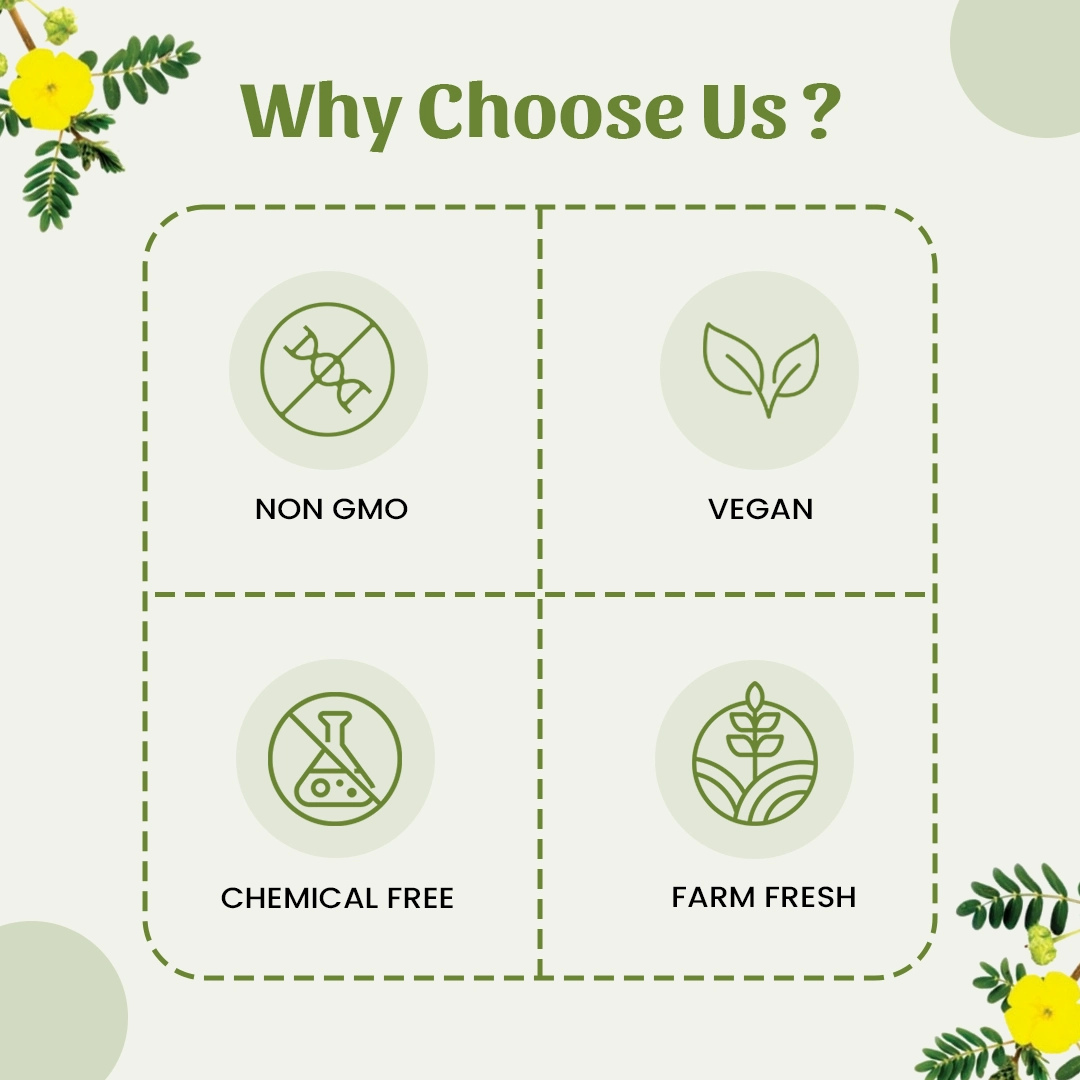 Why Choose Us ?

NON GMO

VEGAN

CHEMICAL FREE

FARM FRESH